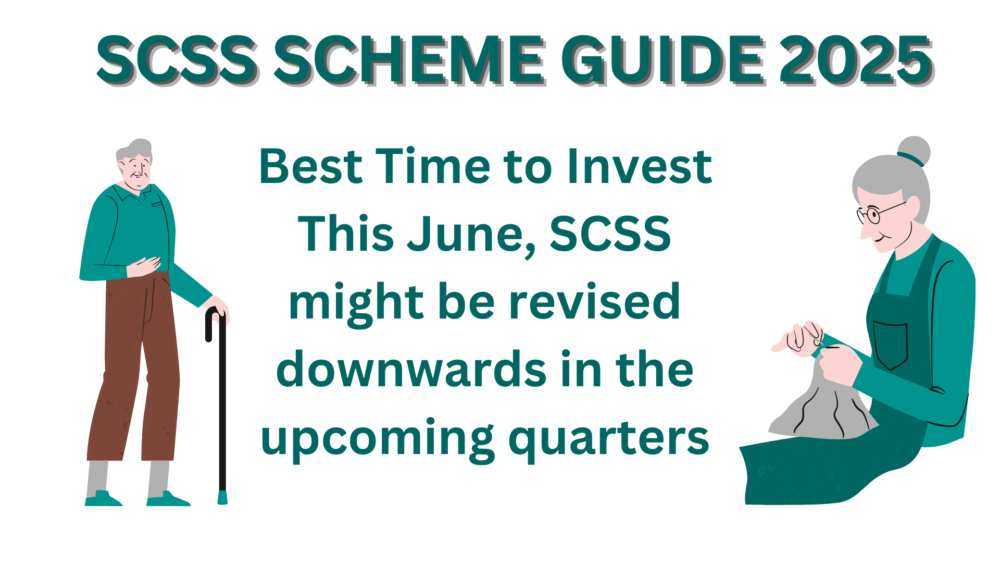 SCSS SCHEME GUIDE 2025

Best Time to Invest This June, SCSS might be revised downwards in the upcoming quarters